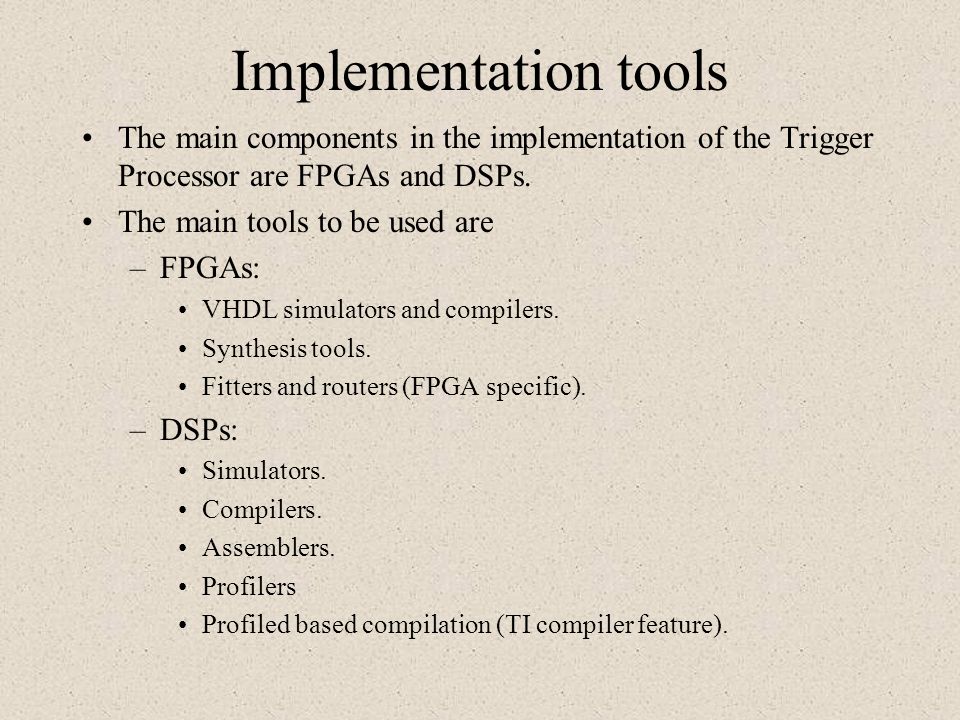 Implementation tools

• The main components in the implementation of the Trigger Processor are FPGAs and DSPs.
• The main tools to be used are
– FPGAs:
• VHDL simulators and compilers.
• Synthesis tools.
• Fitters and routers (FPGA specific).
– DSPs:
• Simulators.
• Compilers.
• Assemblers.
• Profilers
• Profiled based compilation (TI compiler feature).